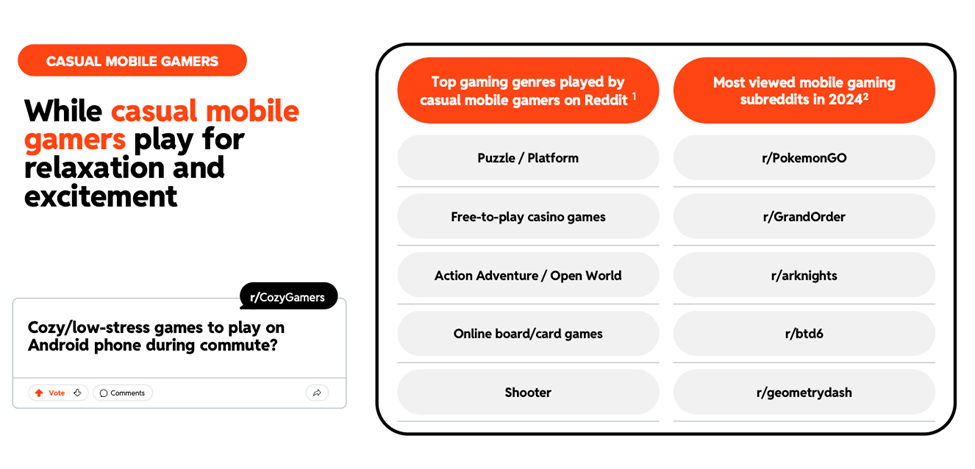 CASUAL MOBILE GAMERS

While casual mobile gamers play for relaxation and excitement

r/CozyGamers

Cozy/low-stress games to play on Android phone during commute?

Vote Comments

| Top gaming genres played by casual mobile gamers on Reddit $^1$ | Most viewed mobile gaming subreddits in 2024$^2$ |
|---|---|
| Puzzle / Platform | r/PokemonGO |
| Free-to-play casino games | r/GrandOrder |
| Action Adventure / Open World | r/arknights |
| Online board/card games | r/btd6 |
| Shooter | r/geometrydash |